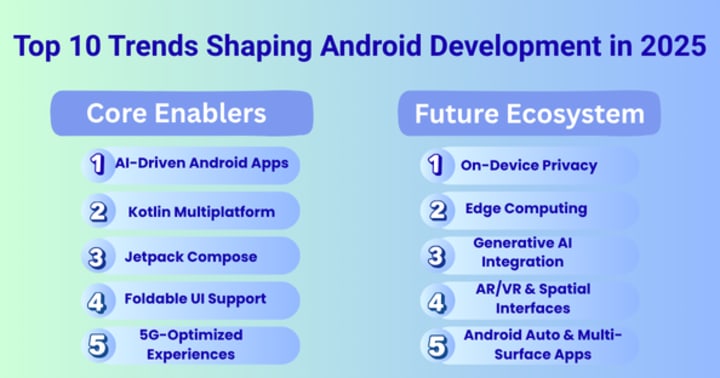 Top 10 Trends Shaping Android Development in 2025

Core Enablers

1 AI-Driven Android Apps

2 Kotlin Multiplatform

3 Jetpack Compose

4 Foldable UI Support

5 5G-Optimized Experiences

Future Ecosystem

1 On-Device Privacy

2 Edge Computing

3 Generative AI Integration

4 AR/VR & Spatial Interfaces

5 Android Auto & Multi-Surface Apps